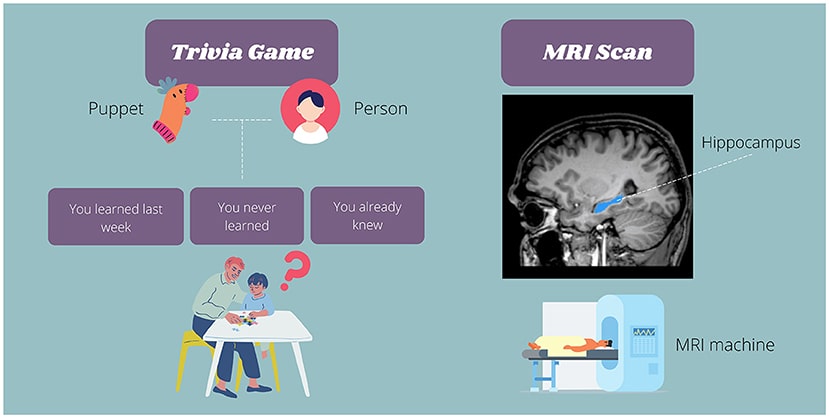 Trivia Game

Puppet

Person

You learned last week

You never learned

You already knew

MRI Scan

Hippocampus

MRI machine